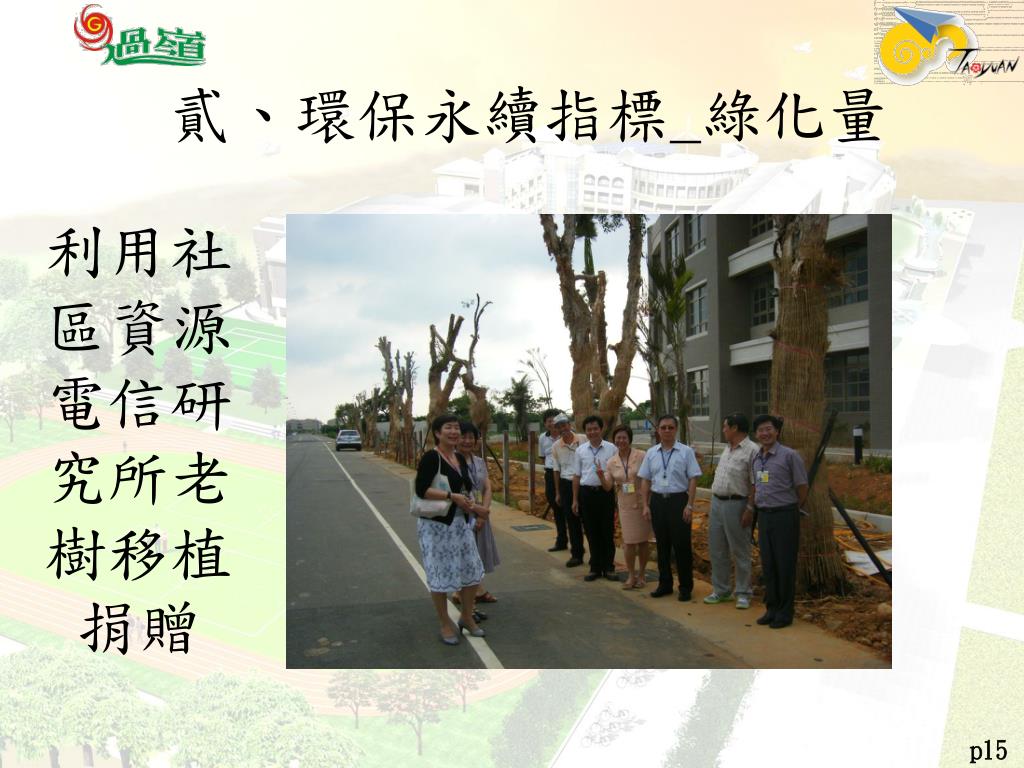 過嶺

TAOYUAN

貳、環保永續指標_綠化量

利用社區資源電信研究所老樹移植捐贈

p15